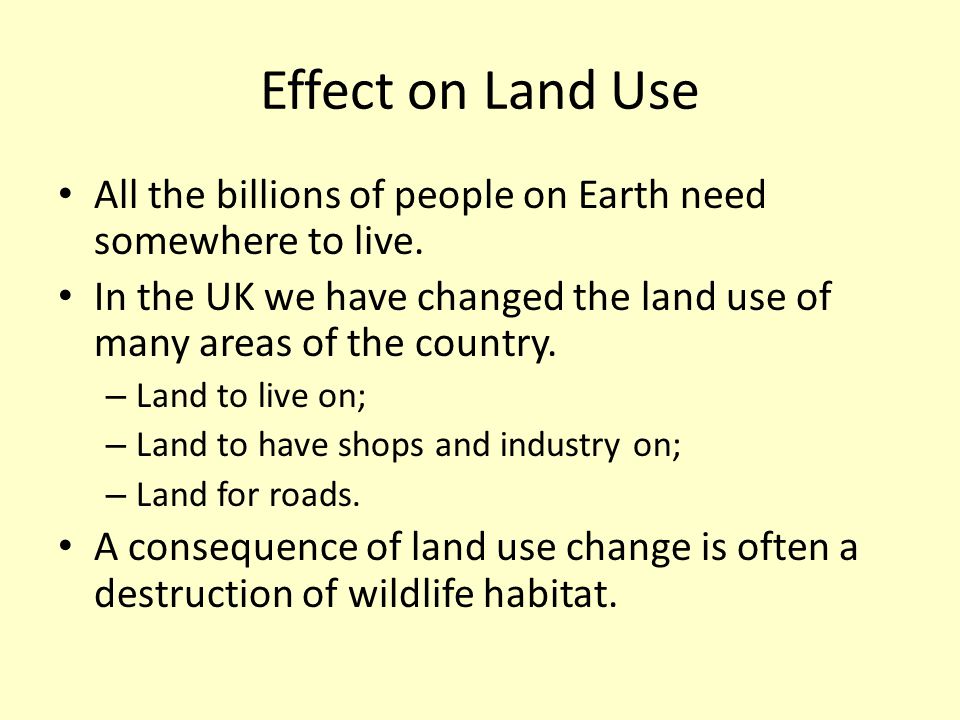 Effect on Land Use

• All the billions of people on Earth need somewhere to live.
• In the UK we have changed the land use of many areas of the country.
– Land to live on;
– Land to have shops and industry on;
– Land for roads.
• A consequence of land use change is often a destruction of wildlife habitat.